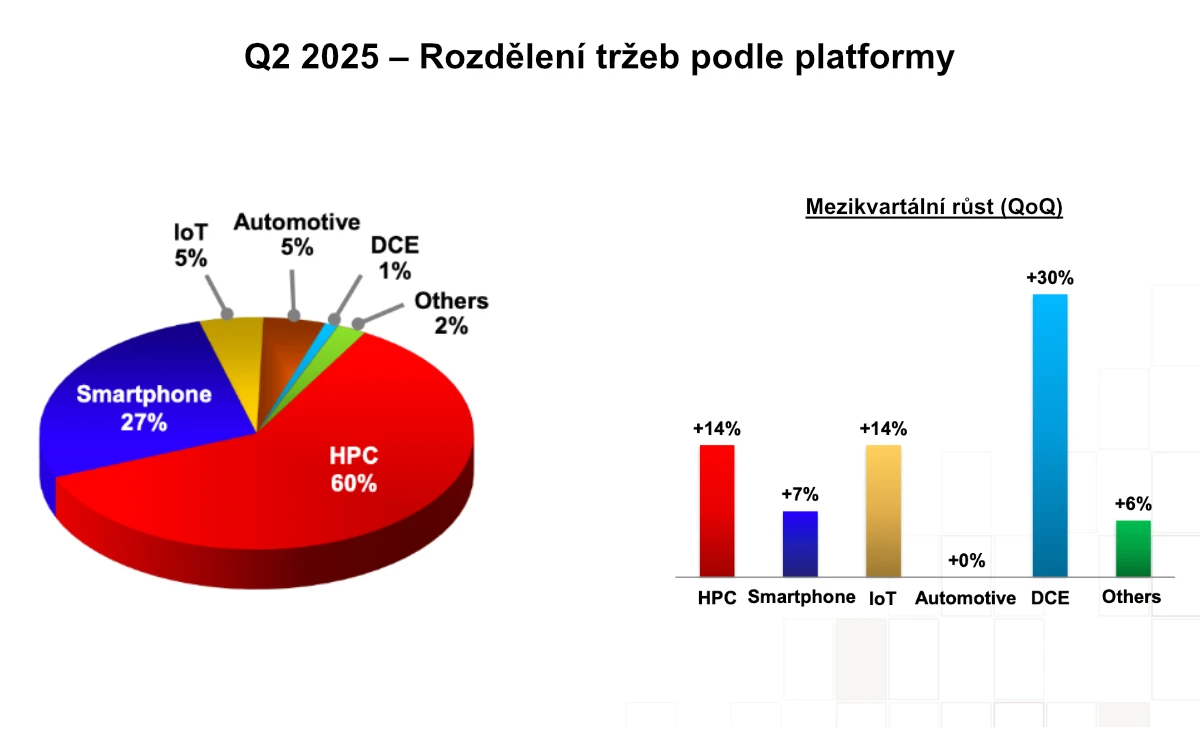 Q2 2025 – Rozdělení tržeb podle platformy

IoT
5%

Automotive
5%

DCE
1%

Others
2%

Smartphone
27%

HPC
60%

Mezikvartální růst (QoQ)

+14%

+7%

+14%

+0%

+30%

+6%

HPC

Smartphone

IoT

Automotive

DCE

Others